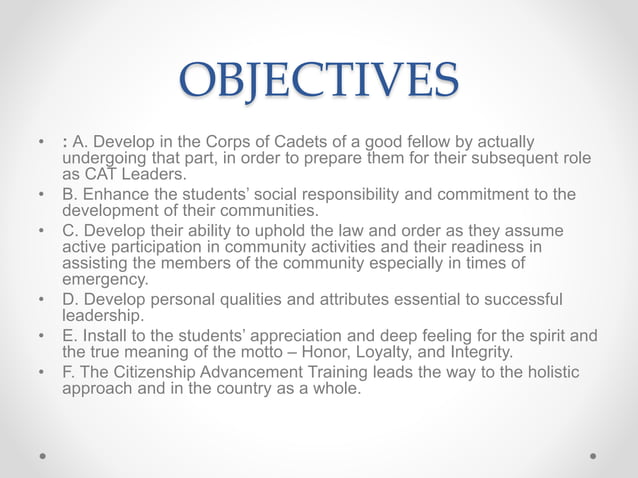 OBJECTIVES

• : A. Develop in the Corps of Cadets of a good fellow by actually undergoing that part, in order to prepare them for their subsequent role as CAT Leaders.
• B. Enhance the students' social responsibility and commitment to the development of their communities.
• C. Develop their ability to uphold the law and order as they assume active participation in community activities and their readiness in assisting the members of the community especially in times of emergency.
• D. Develop personal qualities and attributes essential to successful leadership.
• E. Install to the students' appreciation and deep feeling for the spirit and the true meaning of the motto – Honor, Loyalty, and Integrity.
• F. The Citizenship Advancement Training leads the way to the holistic approach and in the country as a whole.